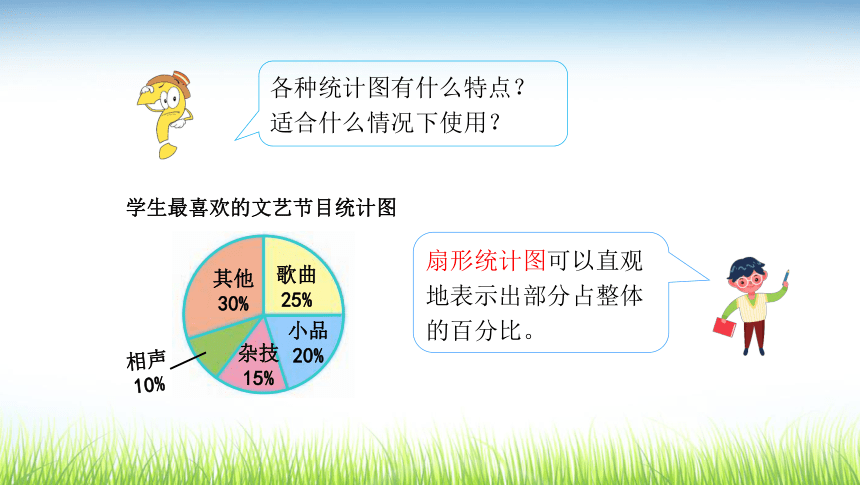 各种统计图有什么特点？适合什么情况下使用？

学生最喜欢的文艺节目统计图

其他 30%
歌曲 25%
小品 20%
杂技 15%
相声 10%

扇形统计图可以直观地表示出部分占整体的百分比。